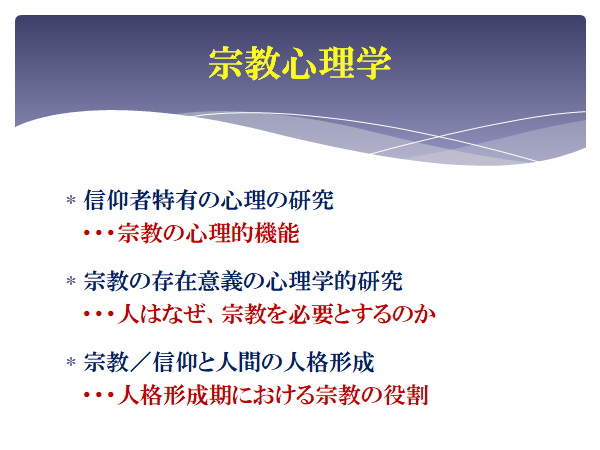 宗教心理学

* 信仰者特有の心理の研究
・・・宗教の心理的機能

* 宗教の存在意義の心理学的研究
・・・人はなぜ、宗教を必要とするのか

* 宗教／信仰と人間の人格形成
・・・人格形成期における宗教の役割